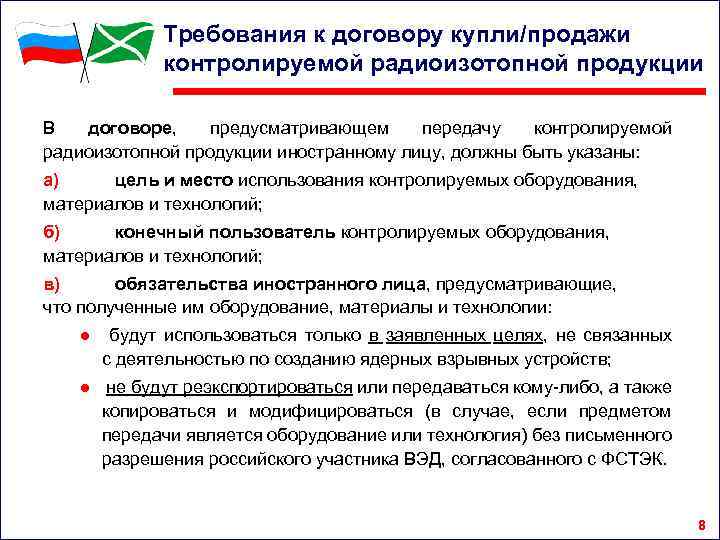 Требования к договору купли/продажи контролируемой радиоизотопной продукции

В договоре, предусматривающем передачу контролируемой радиоизотопной продукции иностранному лицу, должны быть указаны:

а) цель и место использования контролируемых оборудования, материалов и технологий;

б) конечный пользователь контролируемых оборудования, материалов и технологий;

в) обязательства иностранного лица, предусматривающие, что полученные им оборудование, материалы и технологии:

● будут использоваться только в заявленных целях, не связанных с деятельностью по созданию ядерных взрывных устройств;

● не будут реэкспортироваться или передаваться кому-либо, а также копироваться и модифицироваться (в случае, если предметом передачи является оборудование или технология) без письменного разрешения российского участника ВЭД, согласованного с ФСТЭК.

8